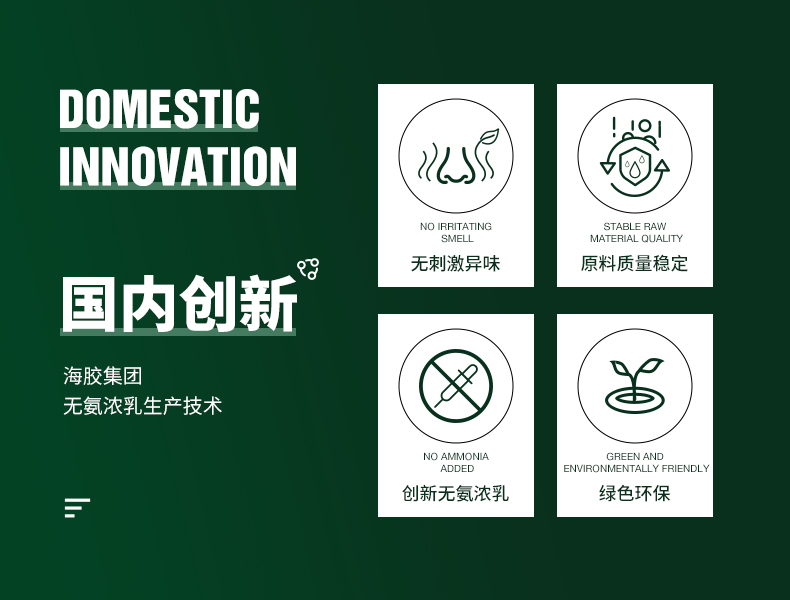 DOMESTIC
INNOVATION

国内创新

海胶集团
无氨浓乳生产技术

NO IRRITATING SMELL
无刺激异味

STABLE RAW MATERIAL QUALITY
原料质量稳定

NO AMMONIA ADDED
创新无氨浓乳

GREEN AND ENVIRONMENTALLY FRIENDLY
绿色环保